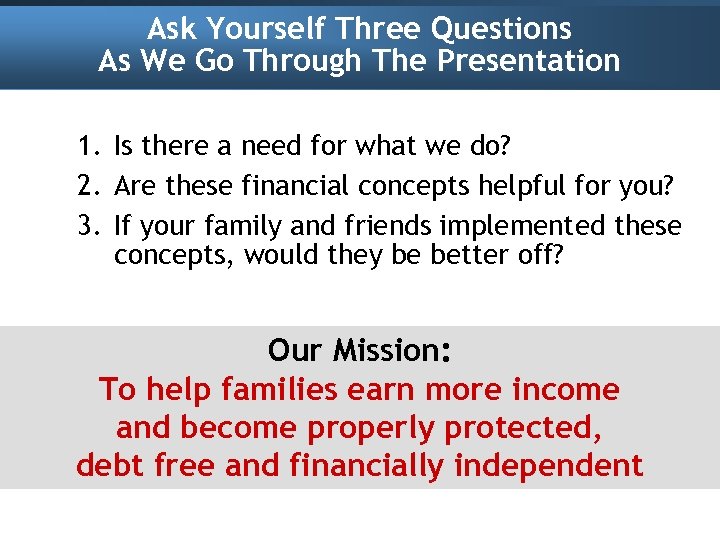 Ask Yourself Three Questions
As We Go Through The Presentation

1. Is there a need for what we do?
2. Are these financial concepts helpful for you?
3. If your family and friends implemented these concepts, would they be better off?

Our Mission:
To help families earn more income and become properly protected, debt free and financially independent